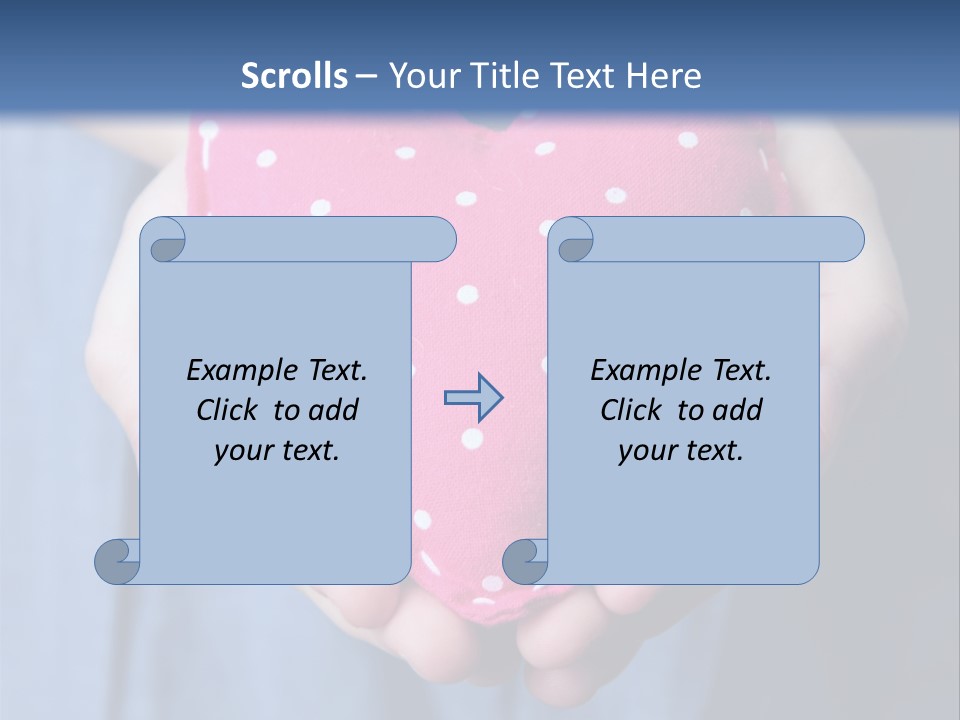 Scrolls – Your Title Text Here

Example Text. Click to add your text.

Example Text. Click to add your text.